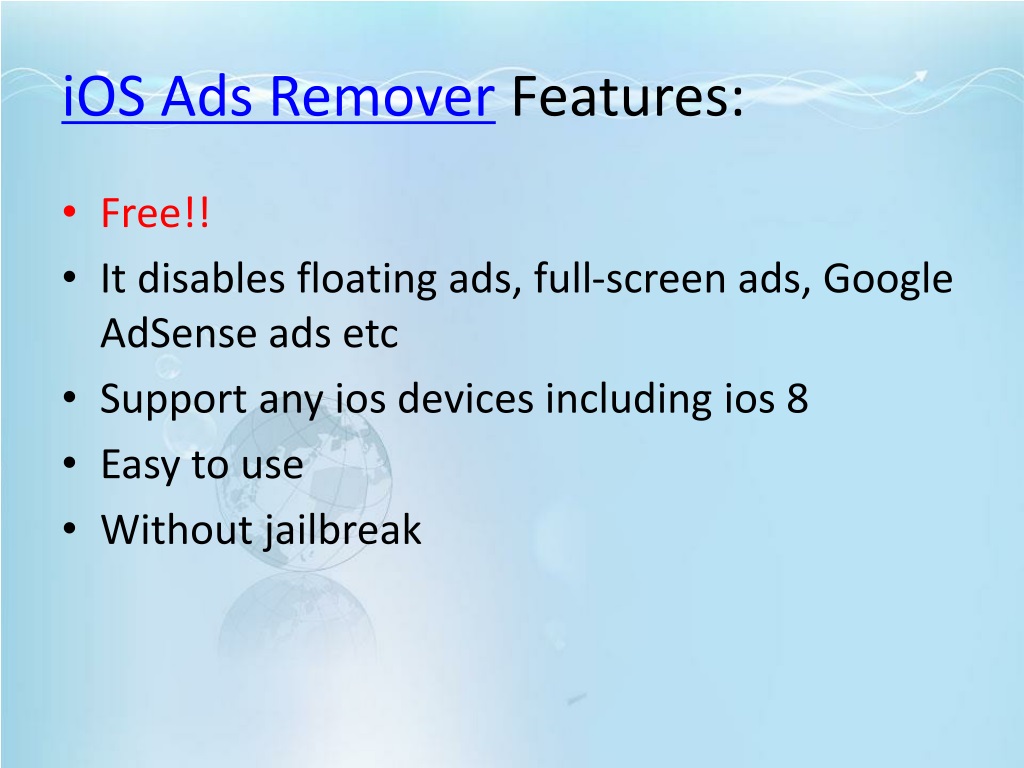 iOS Ads Remover Features:

• Free!!
• It disables floating ads, full-screen ads, Google AdSense ads etc
• Support any ios devices including ios 8
• Easy to use
• Without jailbreak